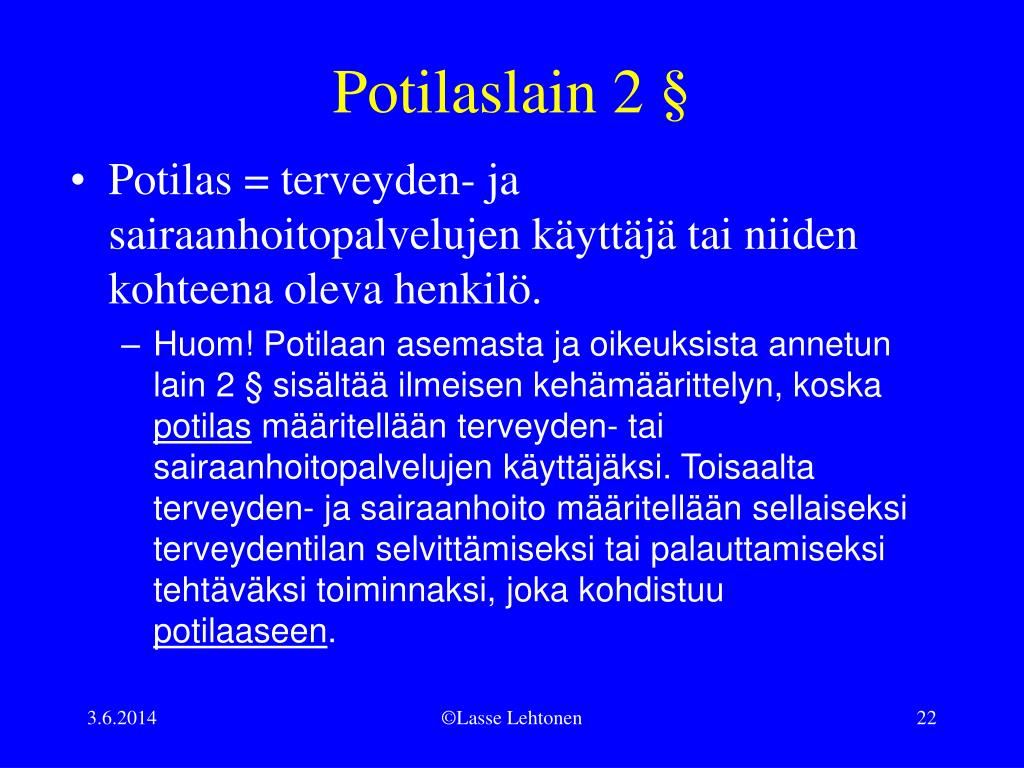 Potilaslain 2 §

• Potilas = terveyden- ja sairaanhoitopalvelujen käyttäjä tai niiden kohteena oleva henkilö.

– Huom! Potilaan asemasta ja oikeuksista annetun lain 2 § sisältää ilmeisen kehämäärittelyn, koska potilas määritellään terveyden- tai sairaanhoitopalvelujen käyttäjäksi. Toisaalta terveyden- ja sairaanhoito määritellään sellaiseksi terveydentilan selvittämiseksi tai palauttamiseksi tehtäväksi toiminnaksi, joka kohdistuu potilaaseen.

3.6.2014

©Lasse Lehtonen

22